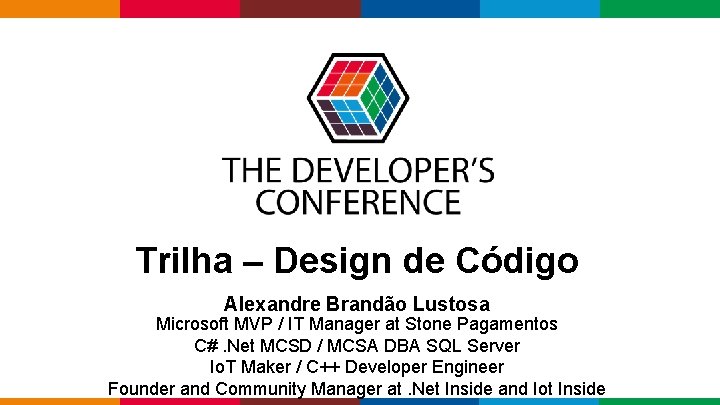 THE DEVELOPER'S CONFERENCE

Trilha – Design de Código

Alexandre Brandão Lustosa
Microsoft MVP / IT Manager at Stone Pagamentos
C# .Net MCSD / MCSA DBA SQL Server
IoT Maker / C++ Developer Engineer
Founder and Community Manager at .Net Inside and Iot Inside